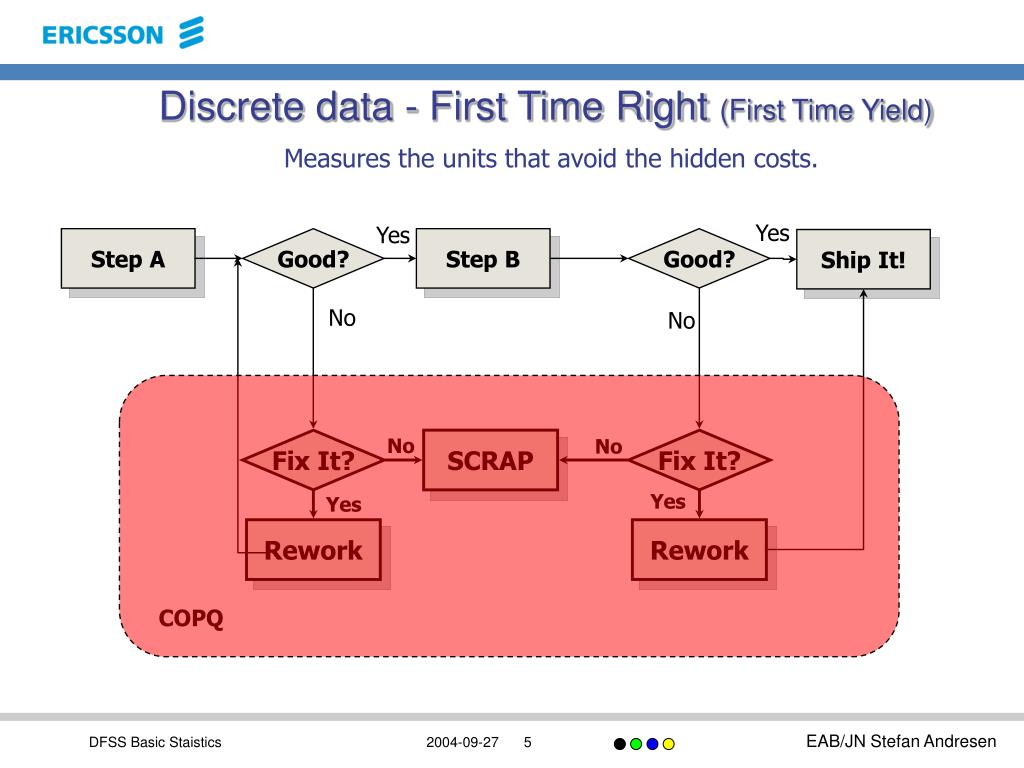 ERICSSON

Discrete data - First Time Right (First Time Yield)

Measures the units that avoid the hidden costs.

Step A

Good?

Yes

Step B

Good?

Yes

Ship It!

No

No

Fix It?

No

SCRAP

No

Fix It?

Yes

Yes

Rework

Rework

COPQ

DFSS Basic Staistics

2004-09-27

5

EAB/JN Stefan Andresen